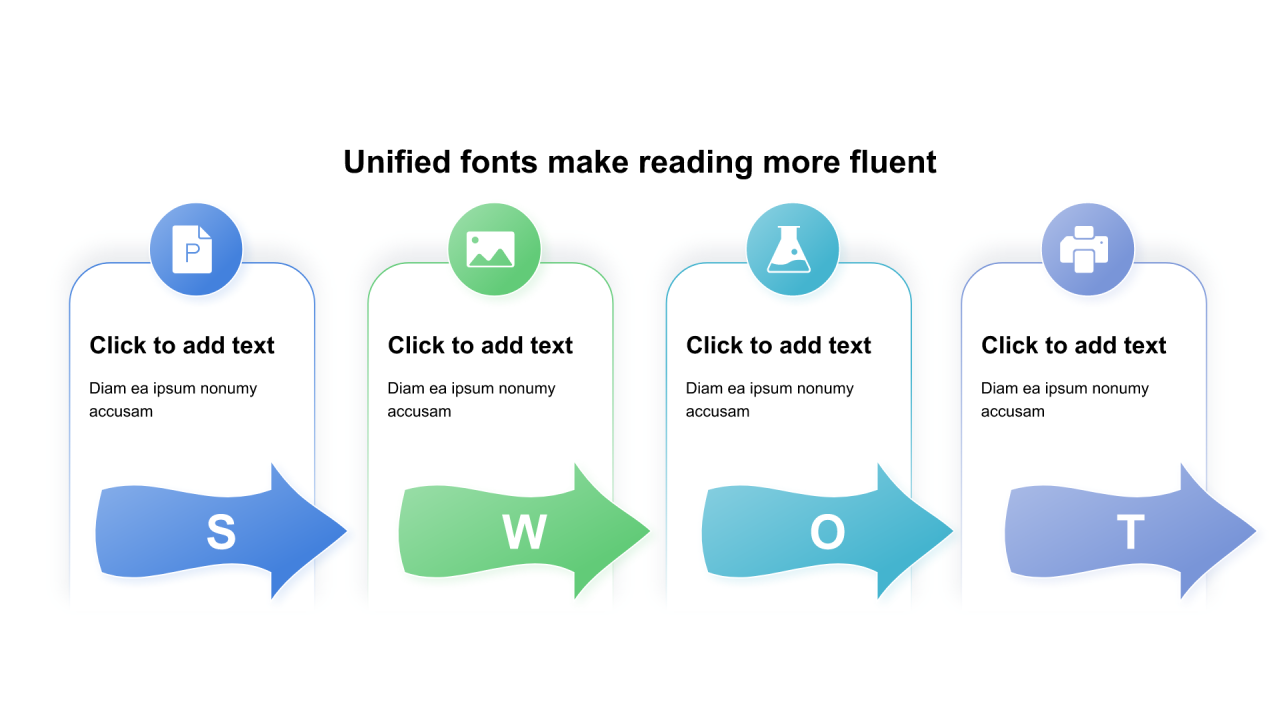 Unified fonts make reading more fluent

P

Click to add text

Diam ea ipsum nonumy accusam

S

Click to add text

Diam ea ipsum nonumy accusam

W

Click to add text

Diam ea ipsum nonumy accusam

O

Click to add text

Diam ea ipsum nonumy accusam

T